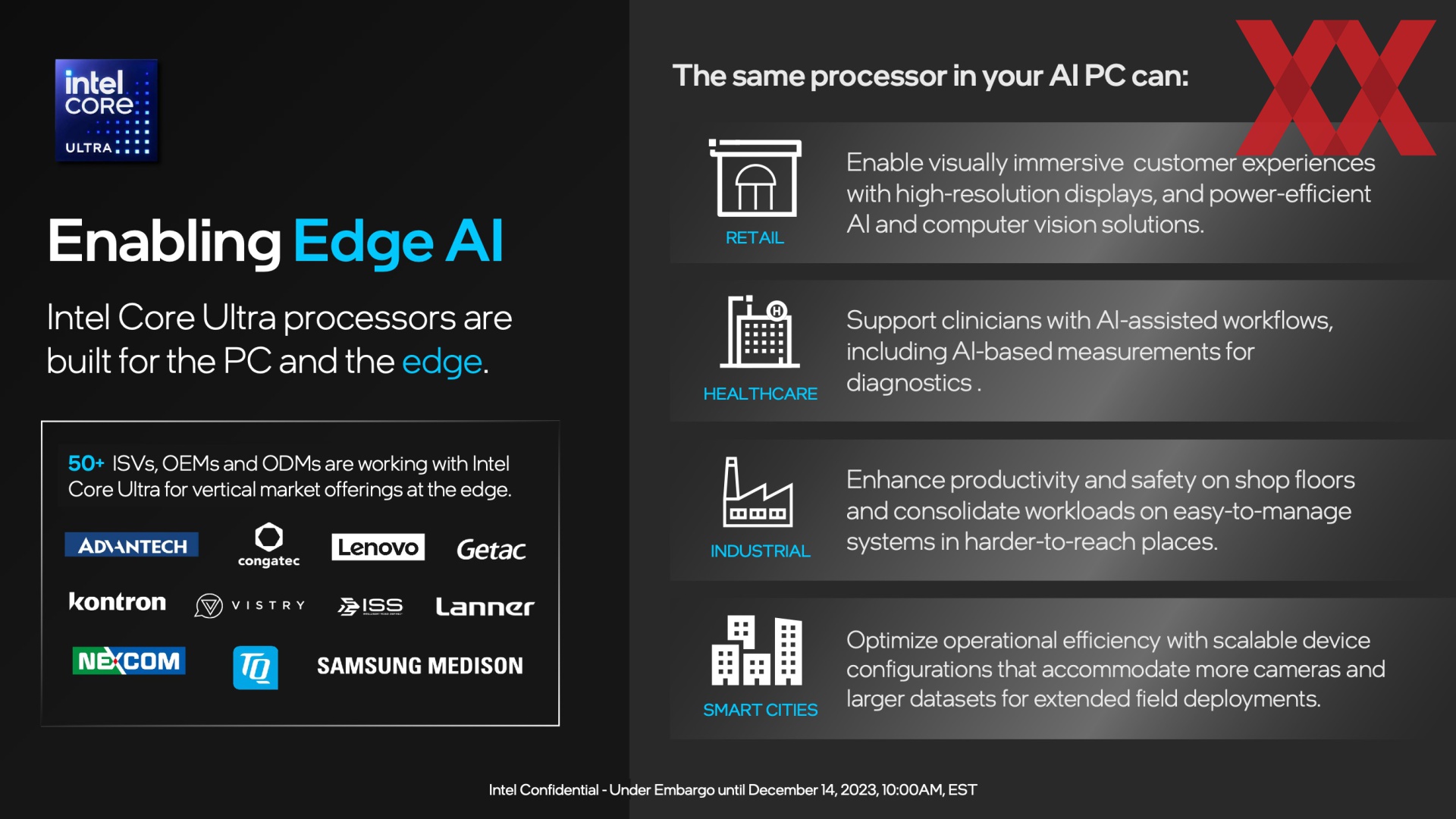 intel CORE ULTRA

Enabling Edge AI

Intel Core Ultra processors are built for the PC and the edge.

50+ ISVs, OEMs and ODMs are working with Intel Core Ultra for vertical market offerings at the edge.

ADVANTECH congatec Lenovo Getac
kontron VISTRY ISS Lanner
NEXCOM TQ SAMSUNG MEDISON

The same processor in your AI PC can:

RETAIL
Enable visually immersive customer experiences with high-resolution displays, and power-efficient AI and computer vision solutions.

HEALTHCARE
Support clinicians with AI-assisted workflows, including AI-based measurements for diagnostics .

INDUSTRIAL
Enhance productivity and safety on shop floors and consolidate workloads on easy-to-manage systems in harder-to-reach places.

SMART CITIES
Optimize operational efficiency with scalable device configurations that accommodate more cameras and larger datasets for extended field deployments.

Intel Confidential - Under Embargo until December 14, 2023, 10:00AM, EST